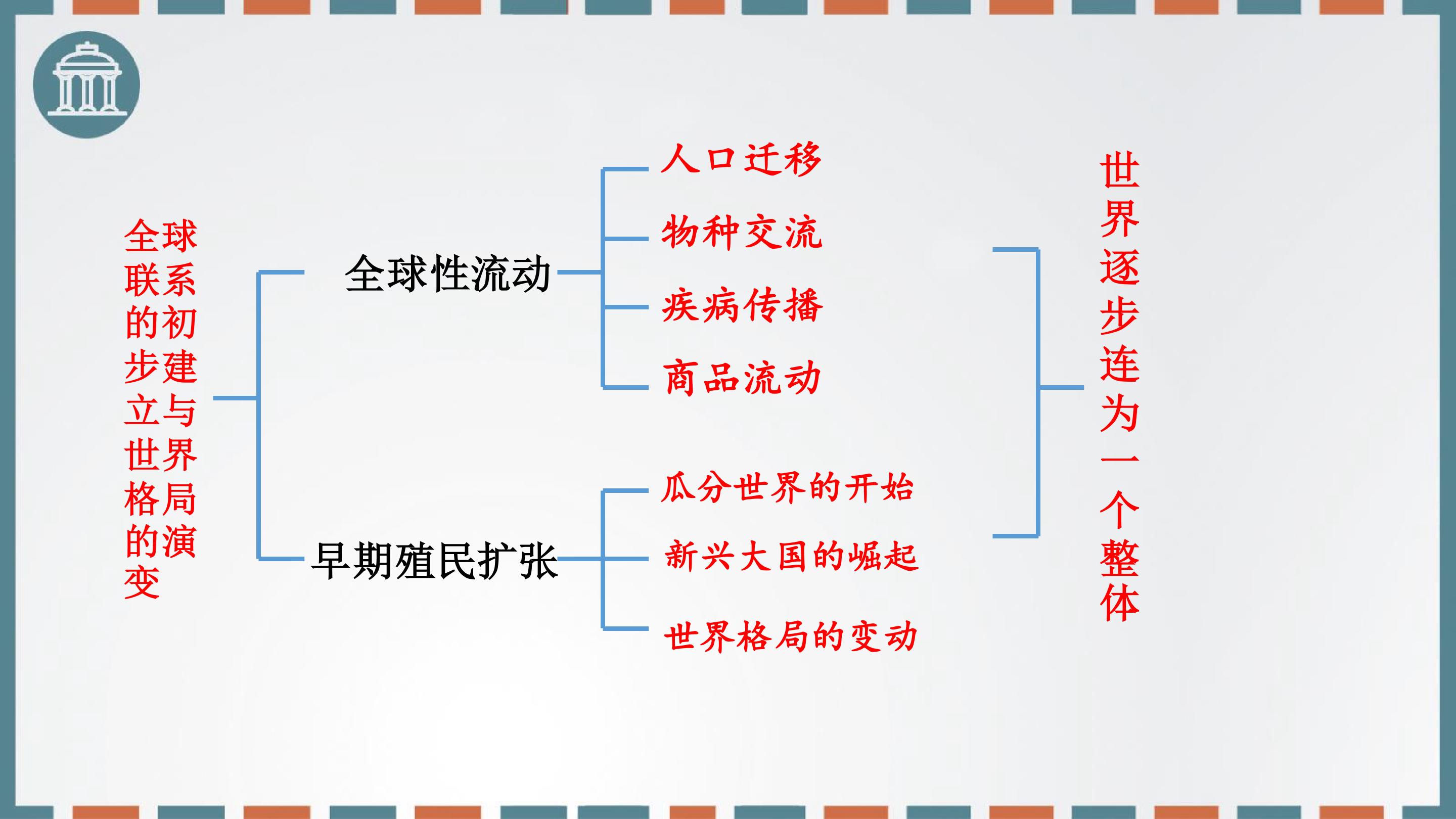 全球联系的初步建立与世界格局的演变

全球性流动

人口迁移

物种交流

疾病传播

商品流动

早期殖民扩张

瓜分世界的开始

新兴大国的崛起

世界格局的变动

世界逐步连为一个整体